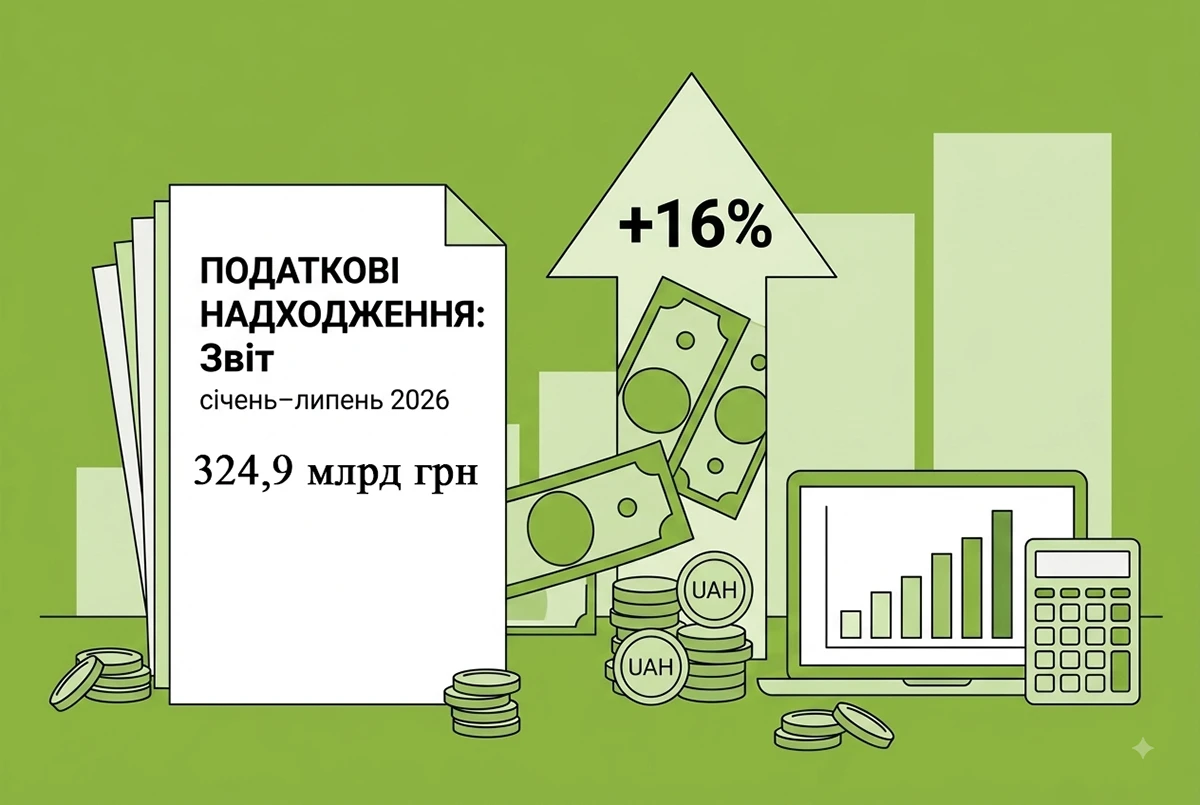 ПОДАТКОВІ НАДХОДЖЕННЯ: Звіт

січень–липень 2026

324,9 млрд грн

+16%

UAH

UAH